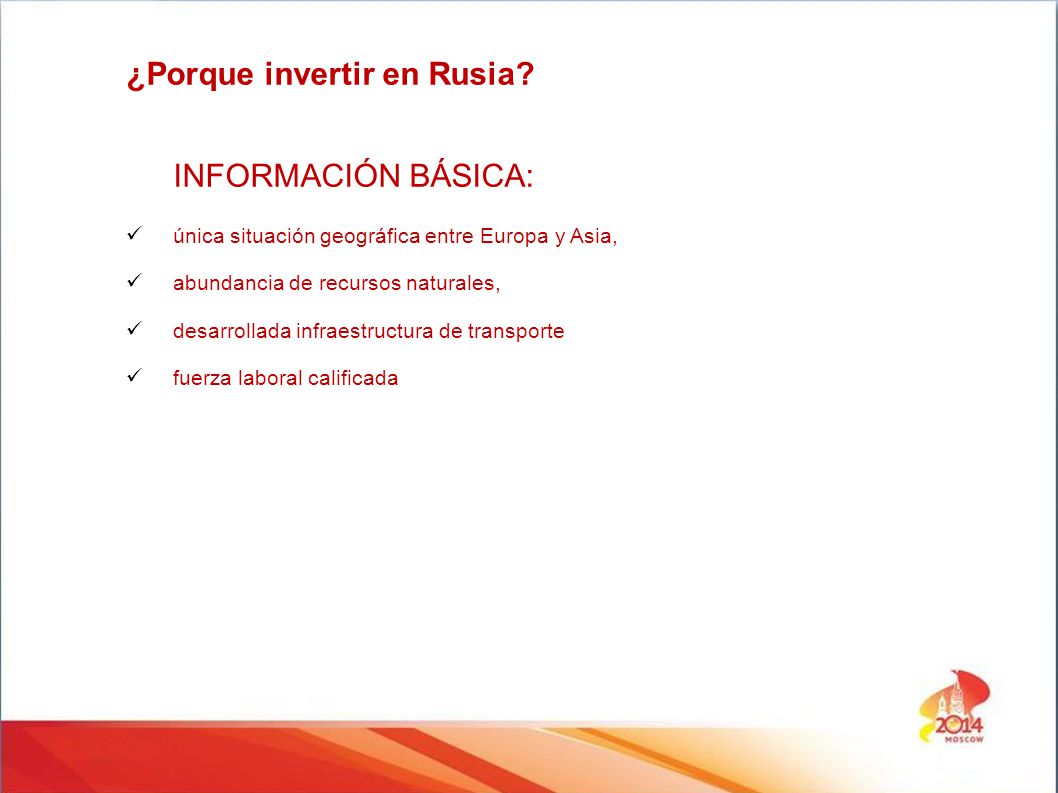 ¿Porque invertir en Rusia?

INFORMACIÓN BÁSICA:

✓ única situación geográfica entre Europa y Asia,

✓ abundancia de recursos naturales,

✓ desarrollada infraestructura de transporte

✓ fuerza laboral calificada

2014
MOSCOW